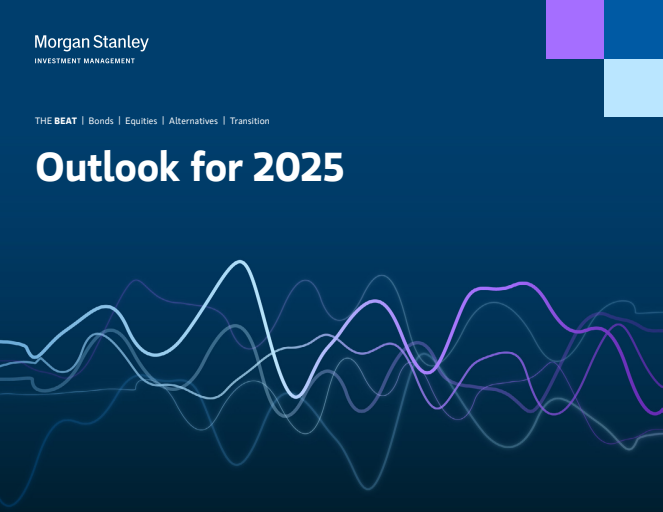 Morgan Stanley
INVESTMENT MANAGEMENT

THE BEAT | Bonds | Equities | Alternatives | Transition

Outlook for 2025